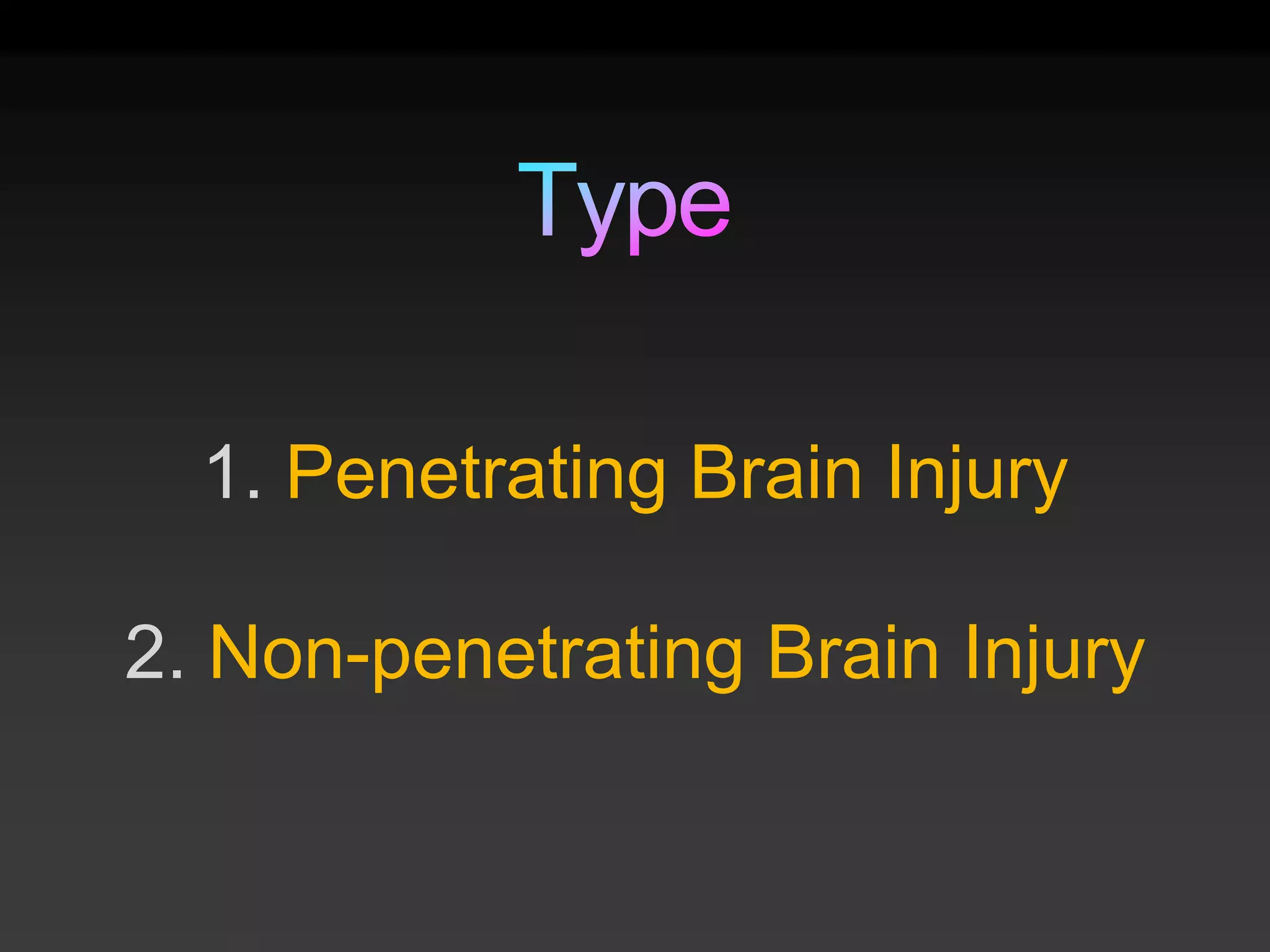 Type

1. Penetrating Brain Injury

2. Non-penetrating Brain Injury